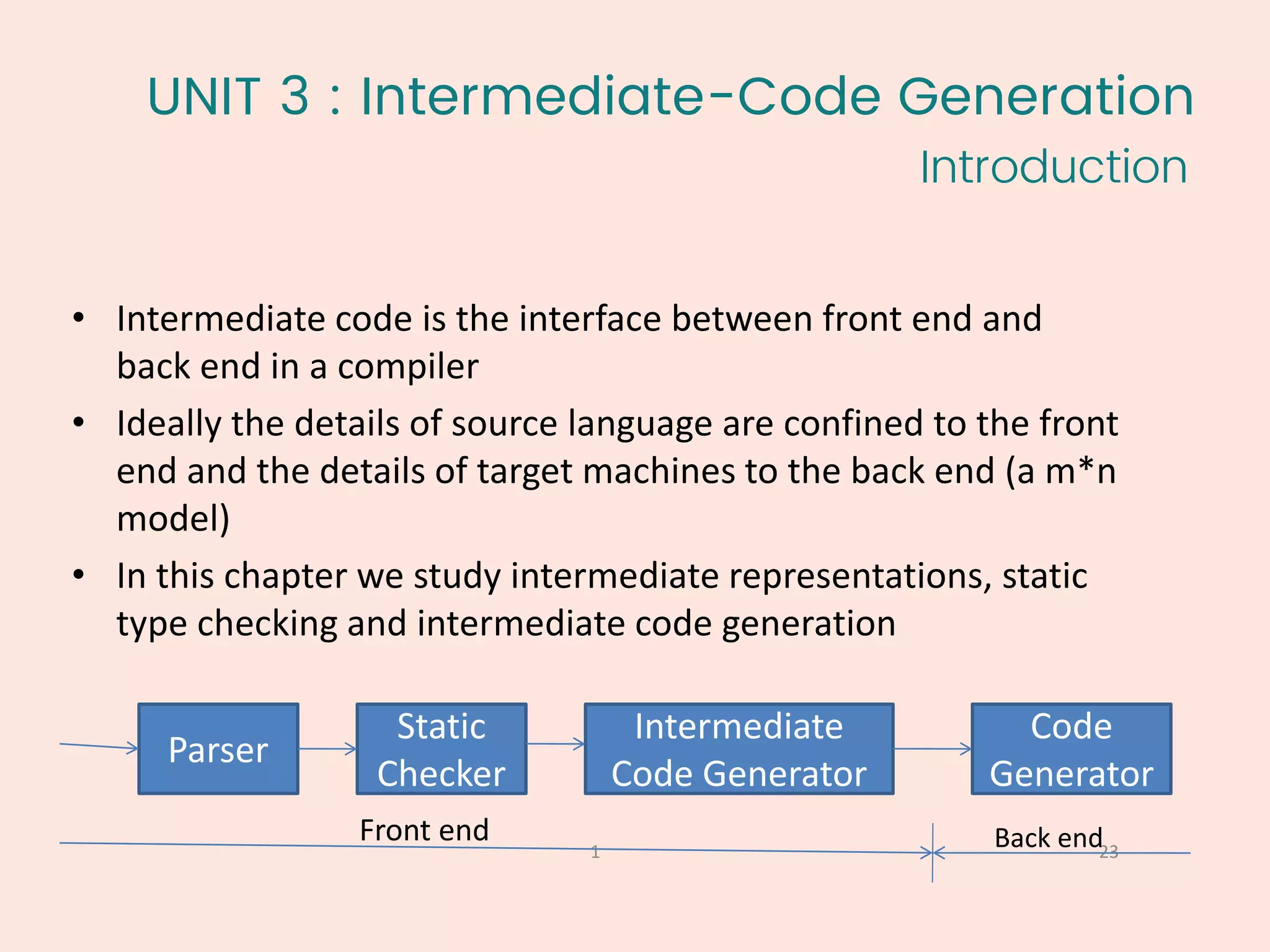 UNIT 3 : Intermediate-Code Generation

Introduction

• Intermediate code is the interface between front end and back end in a compiler

• Ideally the details of source language are confined to the front end and the details of target machines to the back end (a m*n model)

• In this chapter we study intermediate representations, static type checking and intermediate code generation

Parser

Static Checker

Intermediate Code Generator

Code Generator

Front end

Back end

1

23